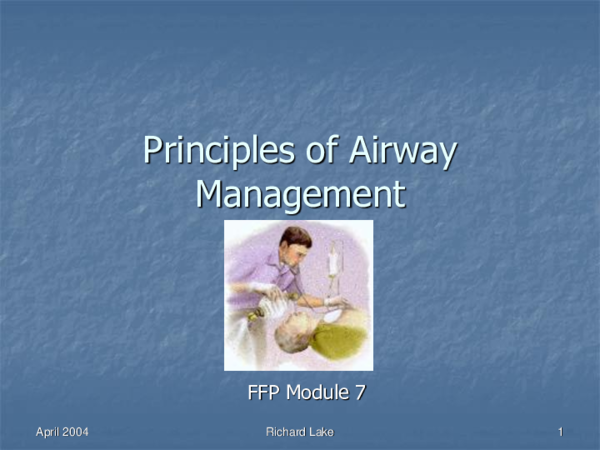 Principles of Airway Management

FFP Module 7

April 2004

Richard Lake

1